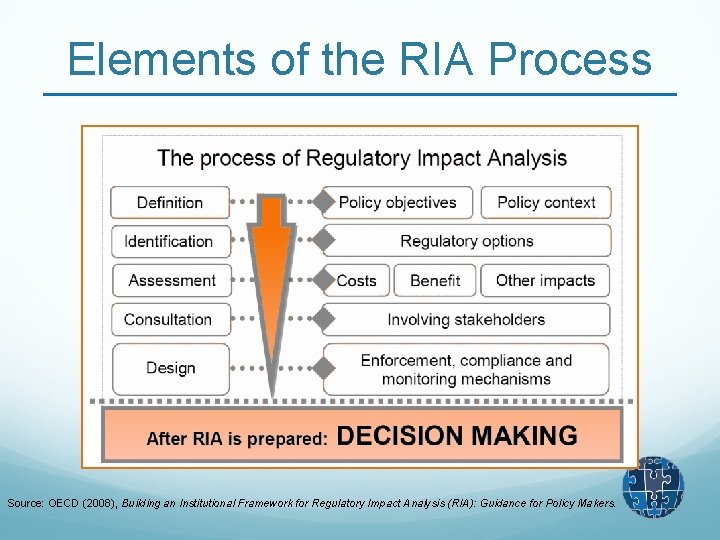 Elements of the RIA Process

The process of Regulatory Impact Analysis

Definition

Policy objectives

Policy context

Identification

Regulatory options

Assessment

Costs

Benefit

Other impacts

Consultation

Involving stakeholders

Design

Enforcement, compliance and monitoring mechanisms

After RIA is prepared: DECISION MAKING

Source: OECD (2008), Building an Institutional Framework for Regulatory Impact Analysis (RIA): Guidance for Policy Makers.